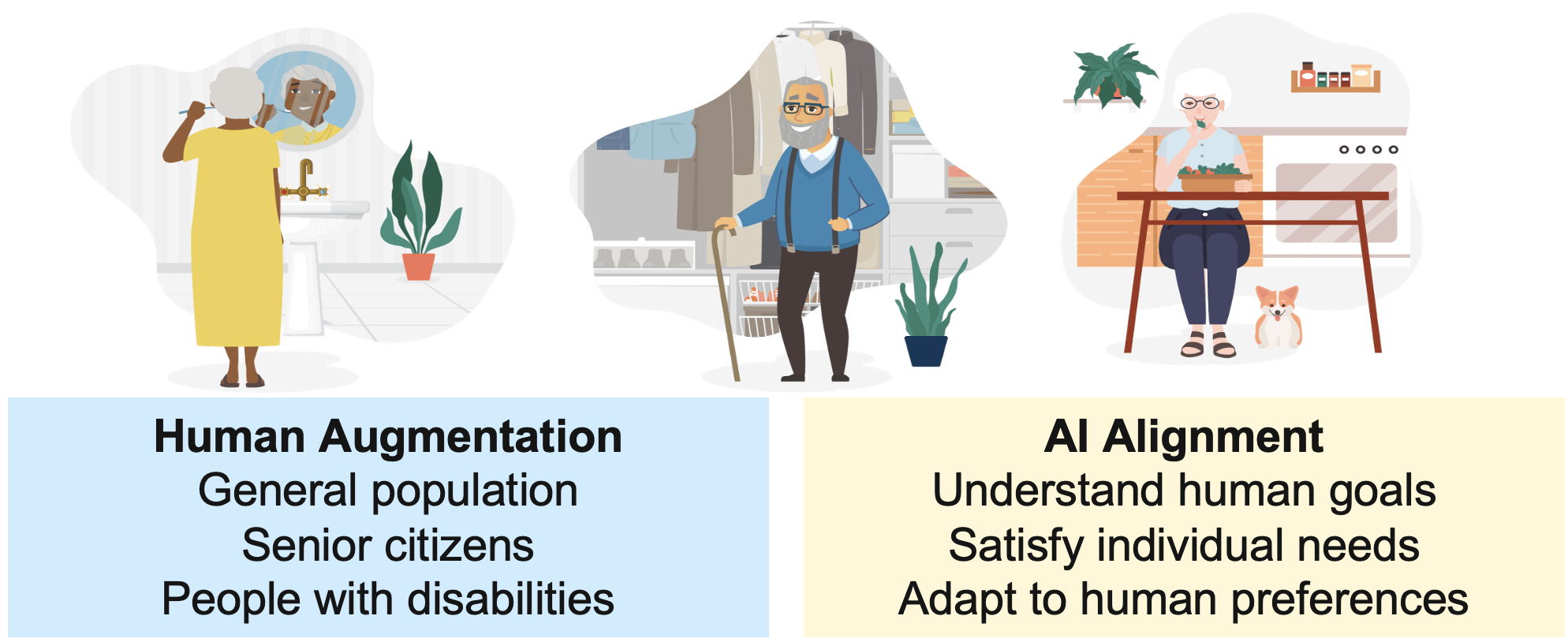 Human Augmentation
General population
Senior citizens
People with disabilities

AI Alignment
Understand human goals
Satisfy individual needs
Adapt to human preferences